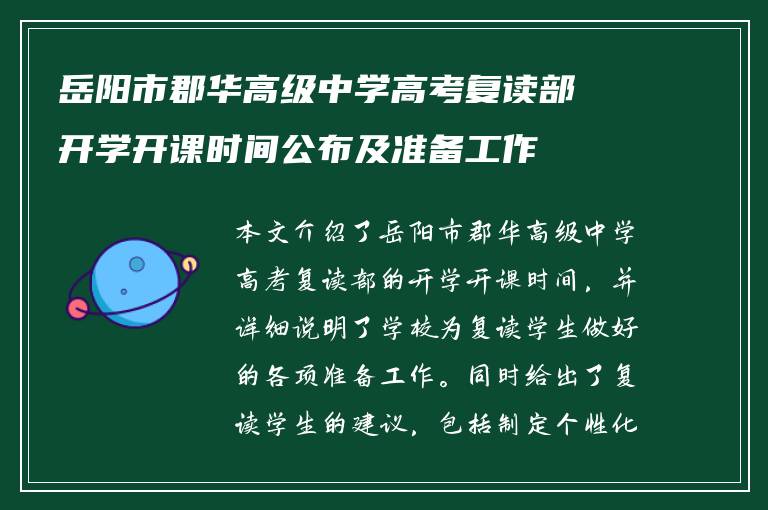 岳阳市郡华高级中学高考复读部开学开课时间公布及准备工作

本文介绍了岳阳市郡华高级中学高考复读部的开学开课时间，并详细说明了学校为复读学生做好的各项准备工作。同时给出了复读学生的建议，包括制定个性化